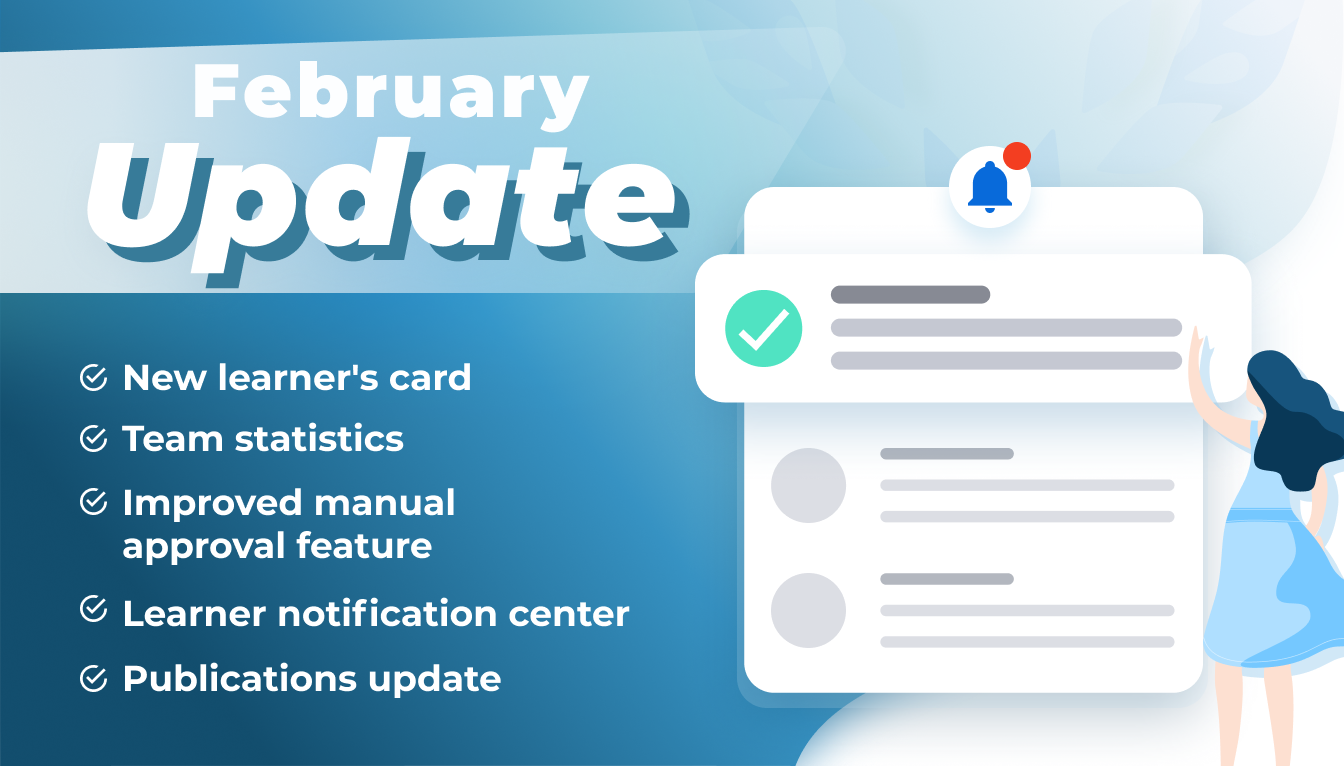 February
Update

New learner's card
Team statistics
Improved manual approval feature
Learner notification center
Publications update